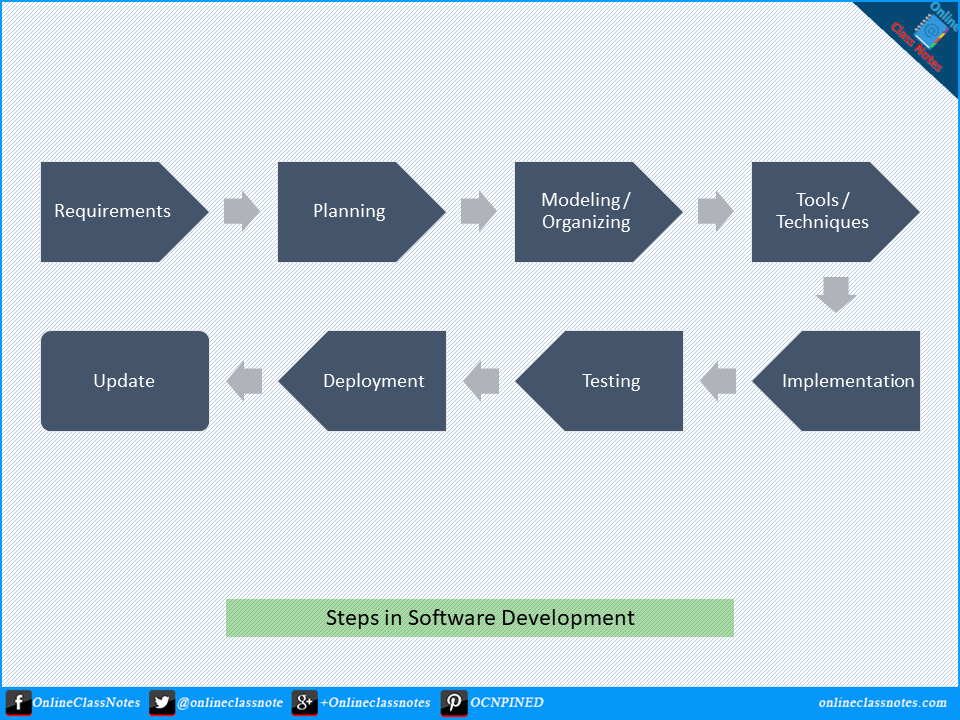 Online Class Notes

Requirements

Planning

Modeling / Organizing

Tools / Techniques

Implementation

Testing

Deployment

Update

Steps in Software Development

OnlineClassNotes @onlineclassnote +Onlineclassnotes OCNPINED onlineclassnotes.com